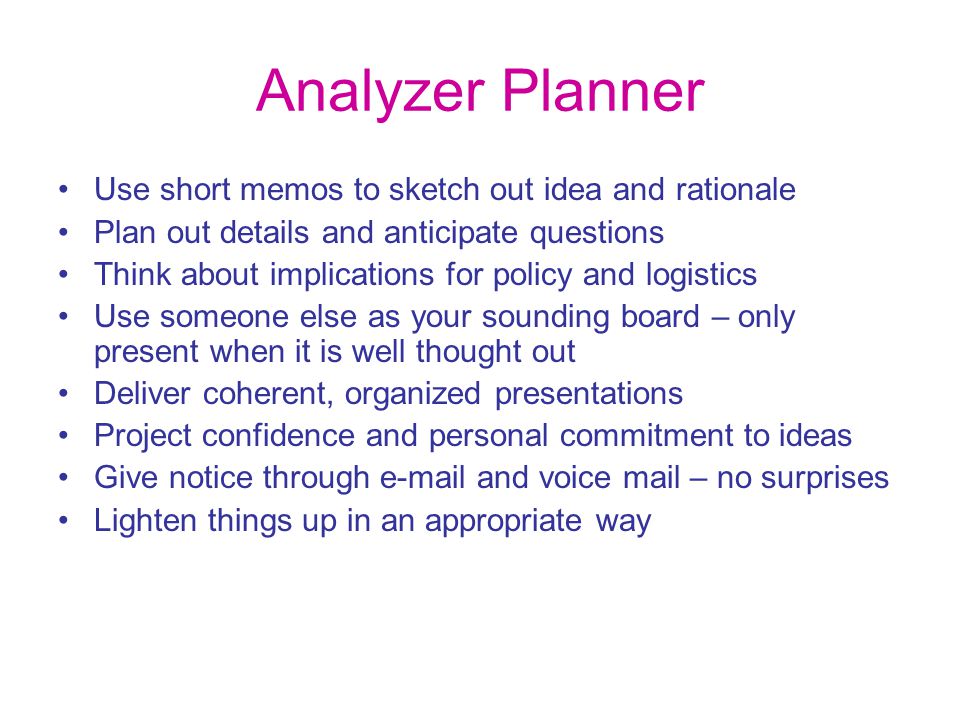 Analyzer Planner

• Use short memos to sketch out idea and rationale
• Plan out details and anticipate questions
• Think about implications for policy and logistics
• Use someone else as your sounding board – only present when it is well thought out
• Deliver coherent, organized presentations
• Project confidence and personal commitment to ideas
• Give notice through e-mail and voice mail – no surprises
• Lighten things up in an appropriate way